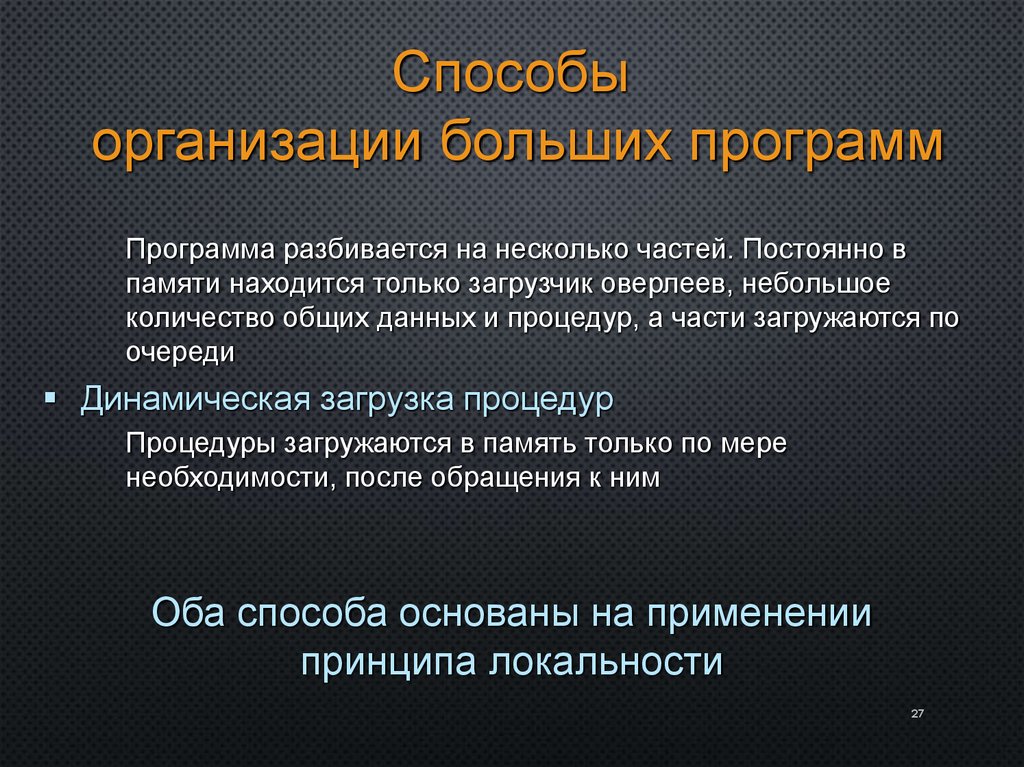 Способы организации больших программ

Программа разбивается на несколько частей. Постоянно в памяти находится только загрузчик оверлеев, небольшое количество общих данных и процедур, а части загружаются по очереди

▪ Динамическая загрузка процедур

Процедуры загружаются в память только по мере необходимости, после обращения к ним

Оба способа основаны на применении принципа локальности

27